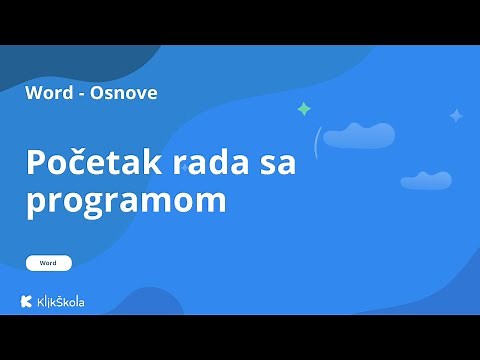 Word - Osnove

Početak rada sa programom

Word

KlikŠkola